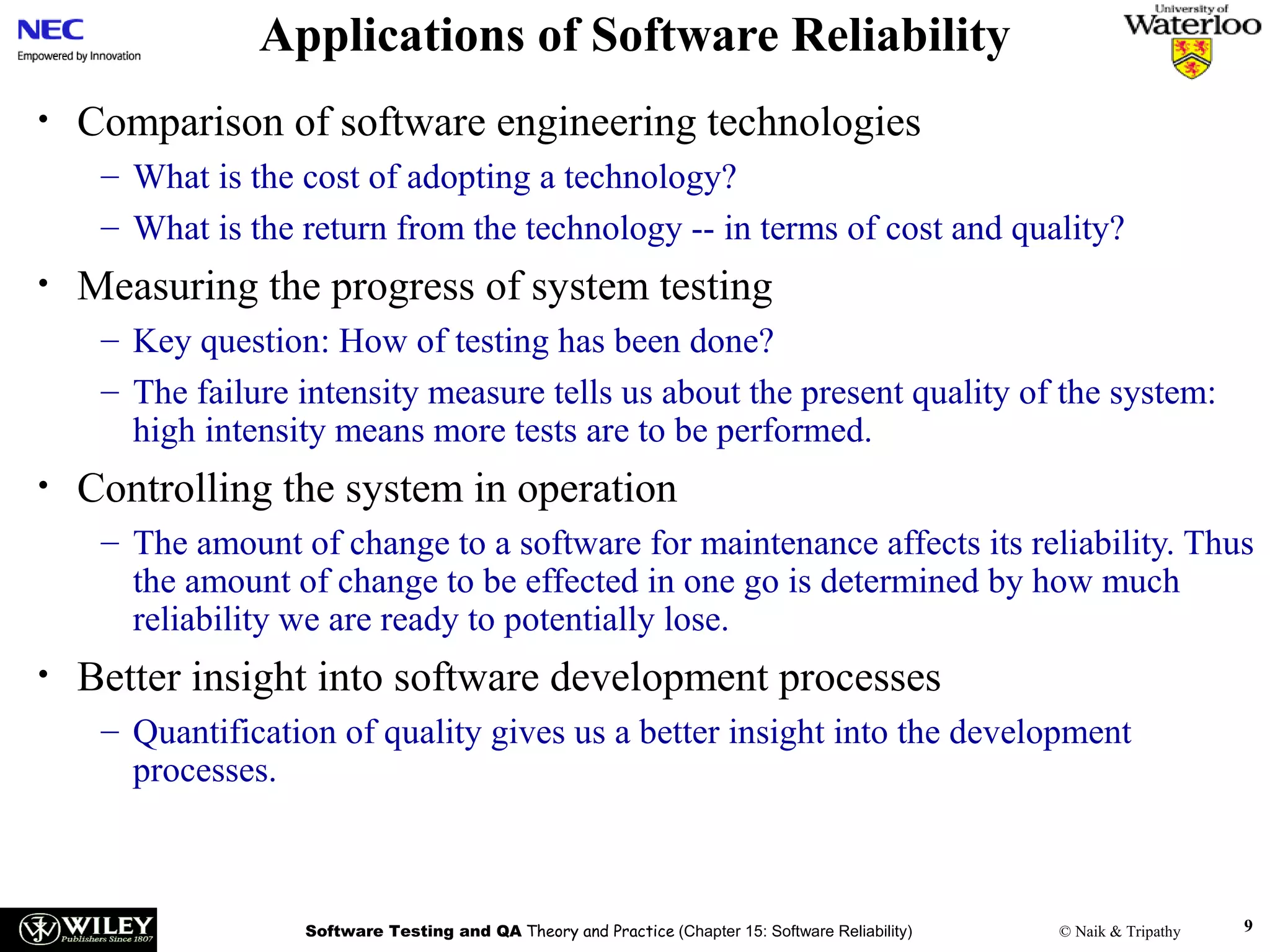 NEC
Empowered by Innovation

Applications of Software Reliability

University of Waterloo

• Comparison of software engineering technologies
– What is the cost of adopting a technology?
– What is the return from the technology -- in terms of cost and quality?

• Measuring the progress of system testing
– Key question: How of testing has been done?
– The failure intensity measure tells us about the present quality of the system: high intensity means more tests are to be performed.

• Controlling the system in operation
– The amount of change to a software for maintenance affects its reliability. Thus the amount of change to be effected in one go is determined by how much reliability we are ready to potentially lose.

• Better insight into software development processes
– Quantification of quality gives us a better insight into the development processes.

WILEY Publishers Since 1807

Software Testing and QA Theory and Practice (Chapter 15: Software Reliability)

© Naik & Tripathy

9